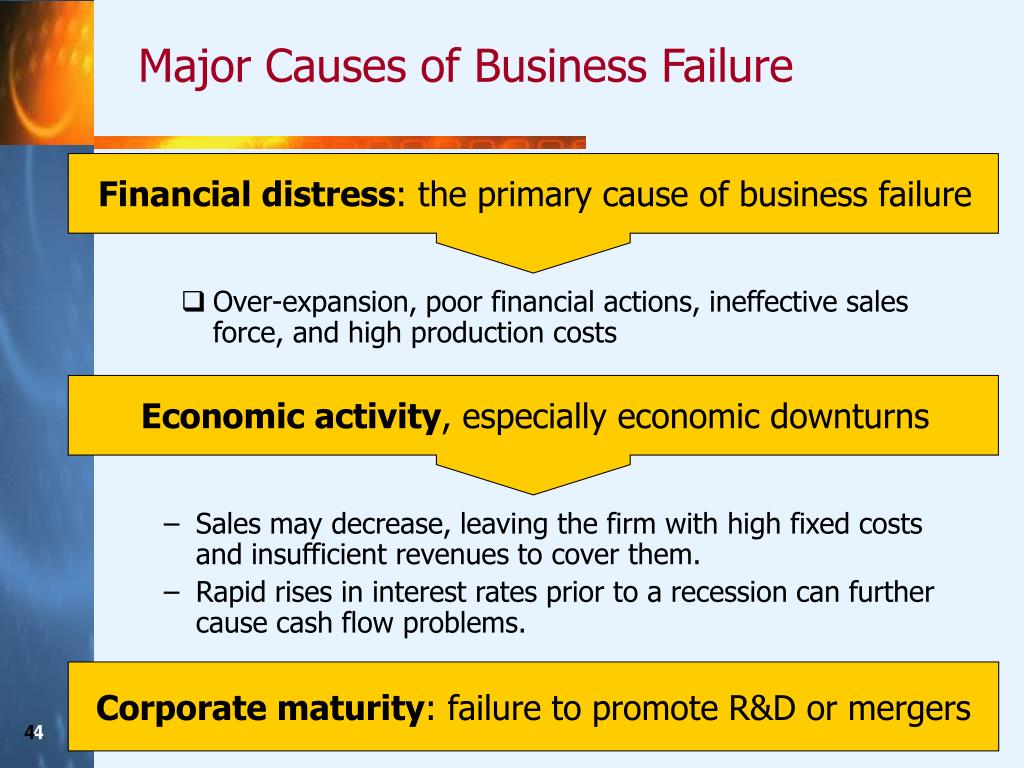 Major Causes of Business Failure

Financial distress: the primary cause of business failure

❑ Over-expansion, poor financial actions, ineffective sales force, and high production costs

Economic activity, especially economic downturns

– Sales may decrease, leaving the firm with high fixed costs and insufficient revenues to cover them.
– Rapid rises in interest rates prior to a recession can further cause cash flow problems.

Corporate maturity: failure to promote R&D or mergers

44